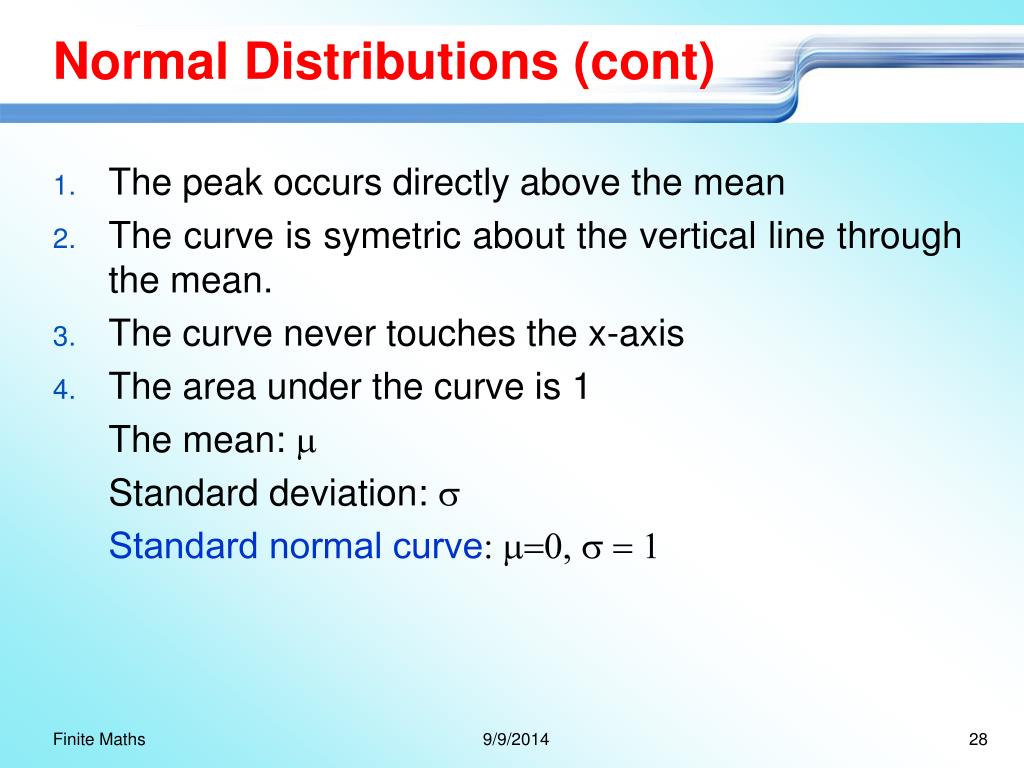 Normal Distributions (cont)

1. The peak occurs directly above the mean
2. The curve is symetric about the vertical line through the mean.
3. The curve never touches the x-axis
4. The area under the curve is 1

The mean: $\mu$

Standard deviation: $\sigma$

Standard normal curve: $\mu=0, \sigma = 1$

Finite Maths

9/9/2014

28